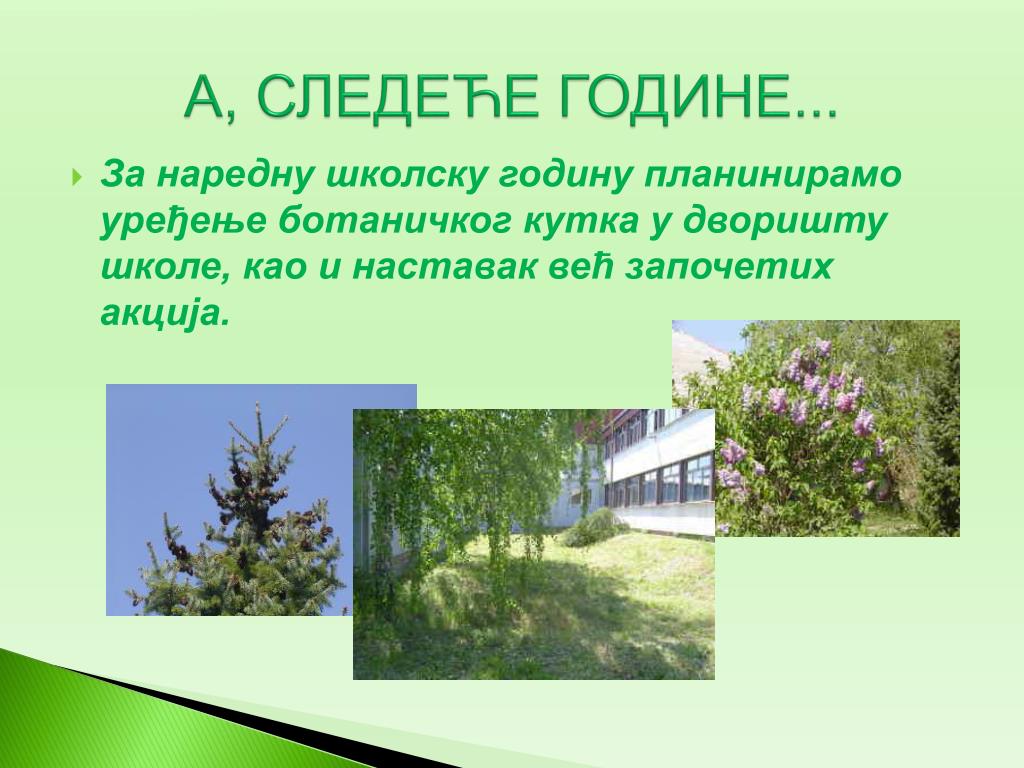 А, СЛЕДЕЋЕ ГОДИНЕ...

За наредну школску годину планинирамо уређење ботаничког кутка у дворишту школе, као и наставак већ започетих акција.